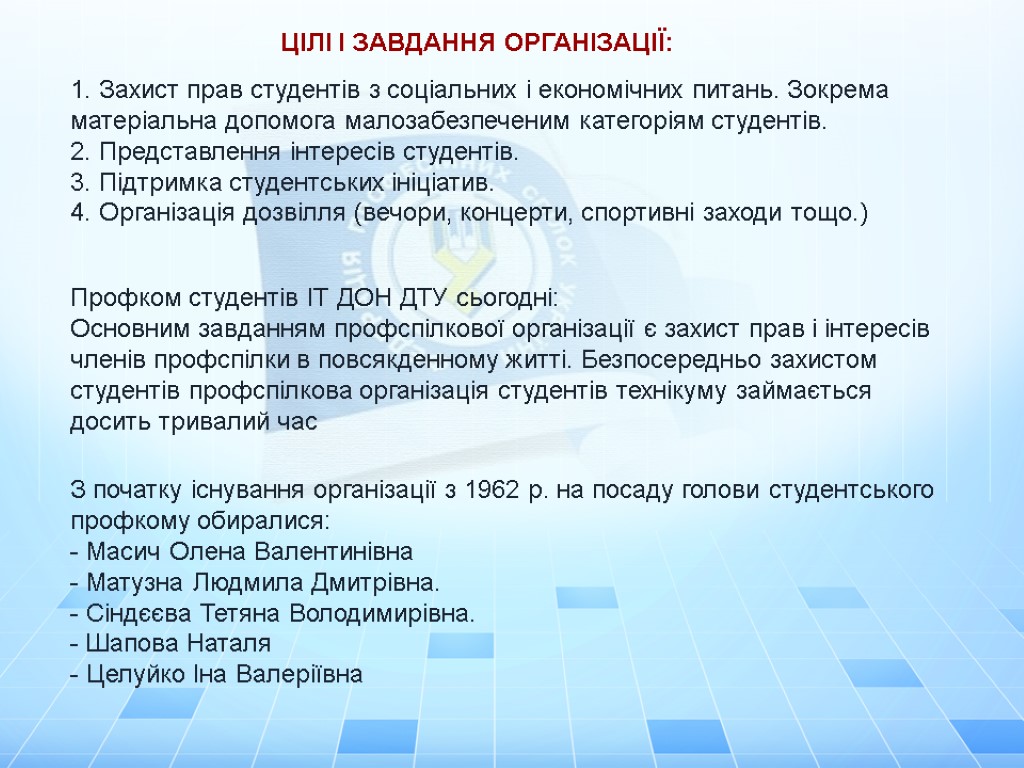 ЦІЛІ І ЗАВДАННЯ ОРГАНІЗАЦІЇ:

1. Захист прав студентів з соціальних і економічних питань. Зокрема матеріальна допомога малозабезпеченим категоріям студентів.
2. Представлення інтересів студентів.
3. Підтримка студентських ініціатив.
4. Організація дозвілля (вечори, концерти, спортивні заходи тощо.)

Профком студентів ІТ ДОН ДТУ сьогодні:
Основним завданням профспілкової організації є захист прав і інтересів членів профспілки в повсякденному житті. Безпосередньо захистом студентів профспілкова організація студентів технікуму займається досить тривалий час

З початку існування організації з 1962 р. на посаду голови студентського профкому обиралися:
- Масич Олена Валентинівна
- Матузна Людмила Дмитрівна.
- Сіндєєва Тетяна Володимирівна.
- Шапова Наталя
- Целуйко Іна Валеріївна